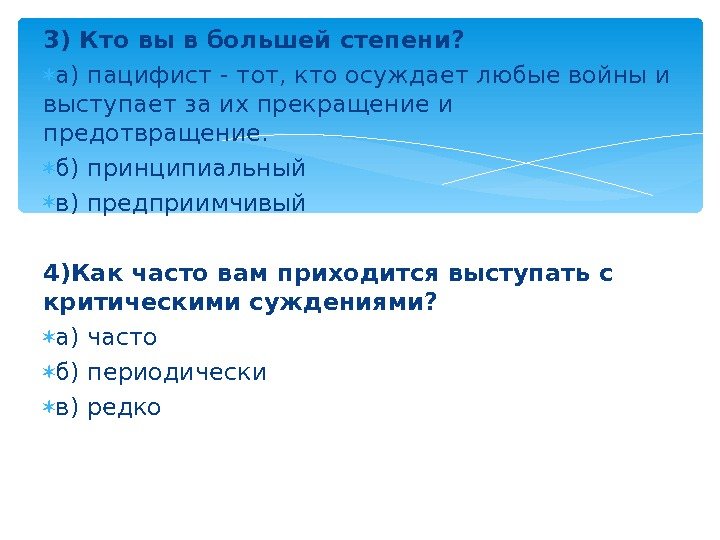 3) Кто вы в большей степени?

а) пацифист - тот, кто осуждает любые войны и выступает за их прекращение и предотвращение.

б) принципиальный

в) предприимчивый

4)Как часто вам приходится выступать с критическими суждениями?

а) часто

б) периодически

в) редко